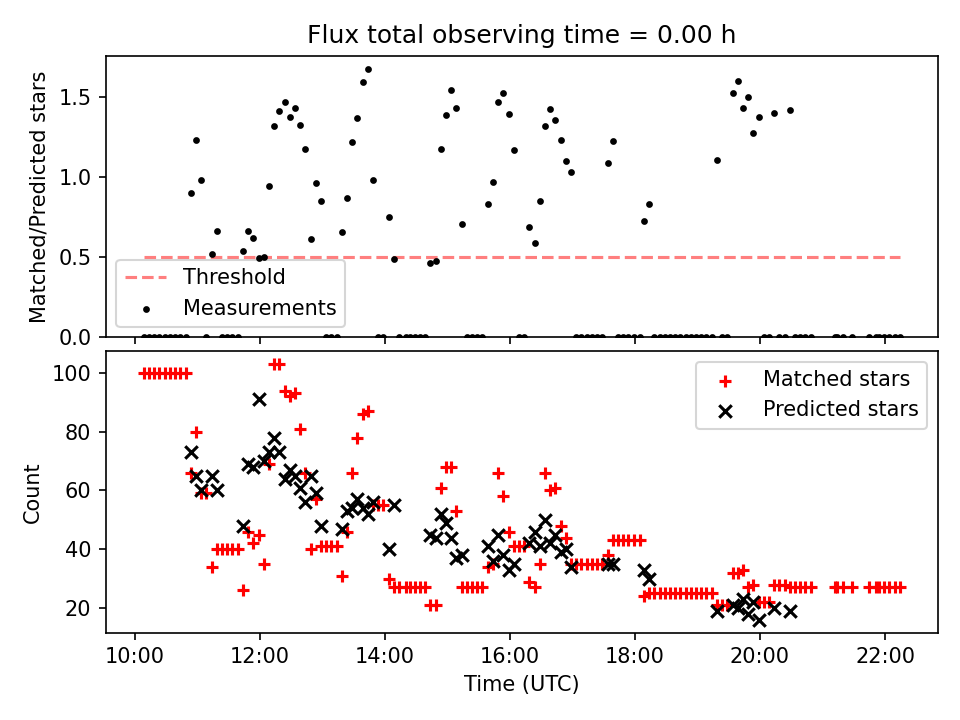 Flux total observing time = 0.00 h

Matched/Predicted stars

1.5
1.0
0.5
0.0

Threshold
Measurements

Count

100
80
60
40
20

Matched stars
Predicted stars

10:00
12:00
14:00
16:00
18:00
20:00
22:00

Time (UTC)